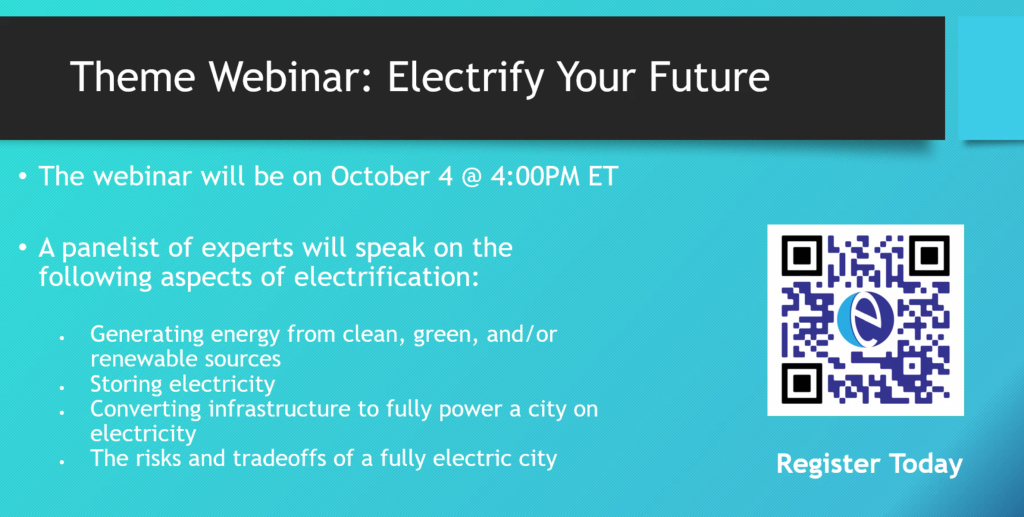 Theme Webinar: Electrify Your Future

• The webinar will be on October 4 @ 4:00PM ET

• A panelist of experts will speak on the following aspects of electrification:

• Generating energy from clean, green, and/or renewable sources
• Storing electricity
• Converting infrastructure to fully power a city on electricity
• The risks and tradeoffs of a fully electric city

Register Today